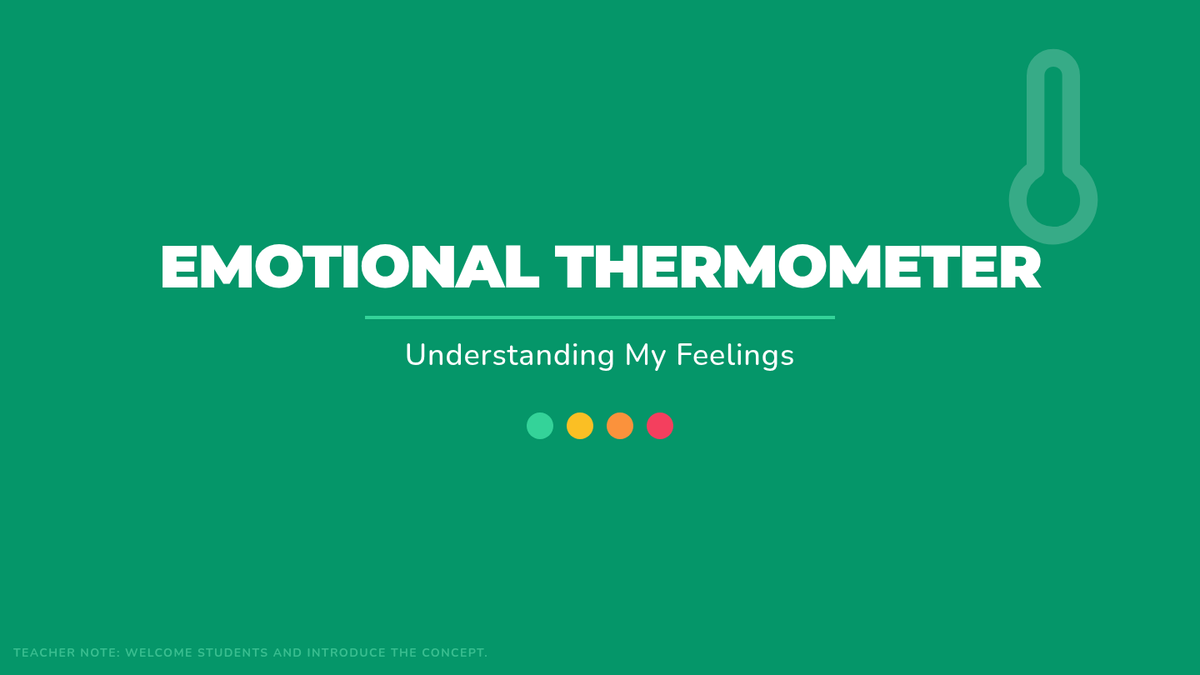 EMOTIONAL THERMOMETER

Understanding My Feelings

TEACHER NOTE: WELCOME STUDENTS AND INTRODUCE THE CONCEPT.